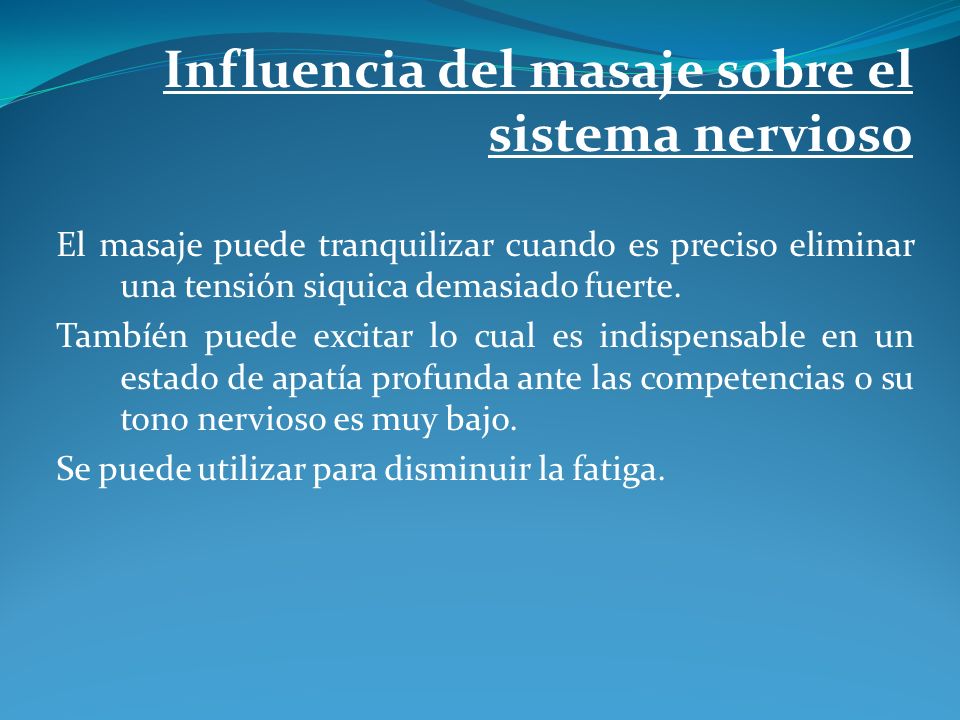 Influencia del masaje sobre el sistema nervioso

El masaje puede tranquilizar cuando es preciso eliminar una tensión siquica demasiado fuerte.

Tambíén puede excitar lo cual es indispensable en un estado de apatía profunda ante las competencias o su tono nervioso es muy bajo.

Se puede utilizar para disminuir la fatiga.